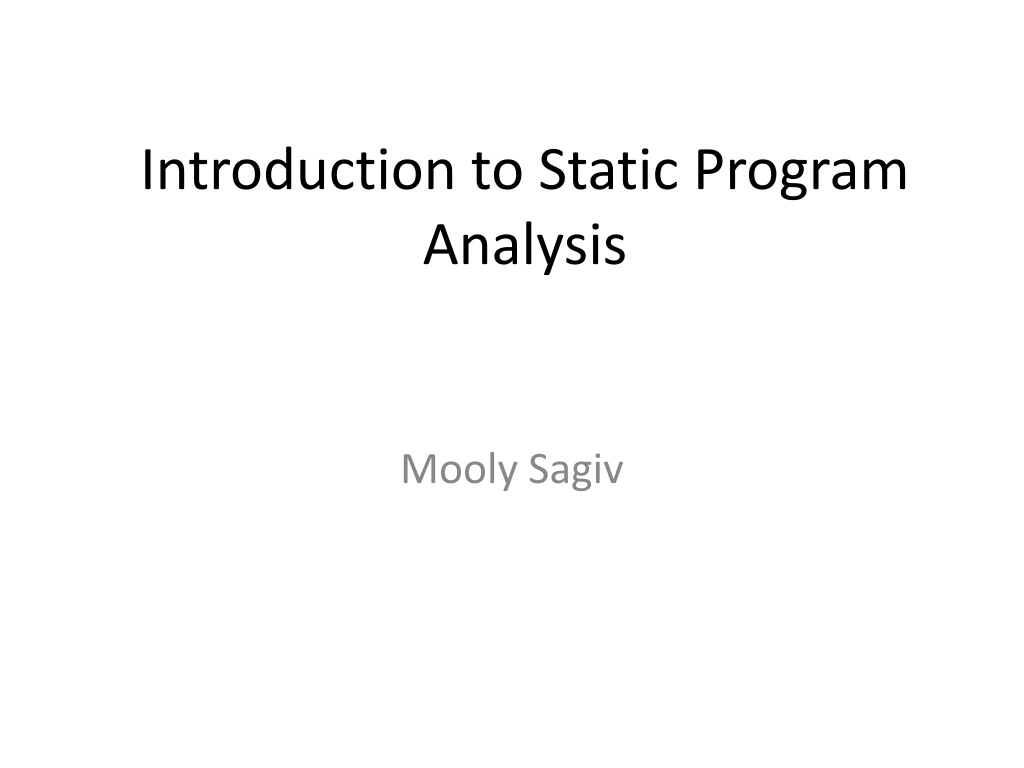 Introduction to Static Program Analysis

Mooly Sagiv